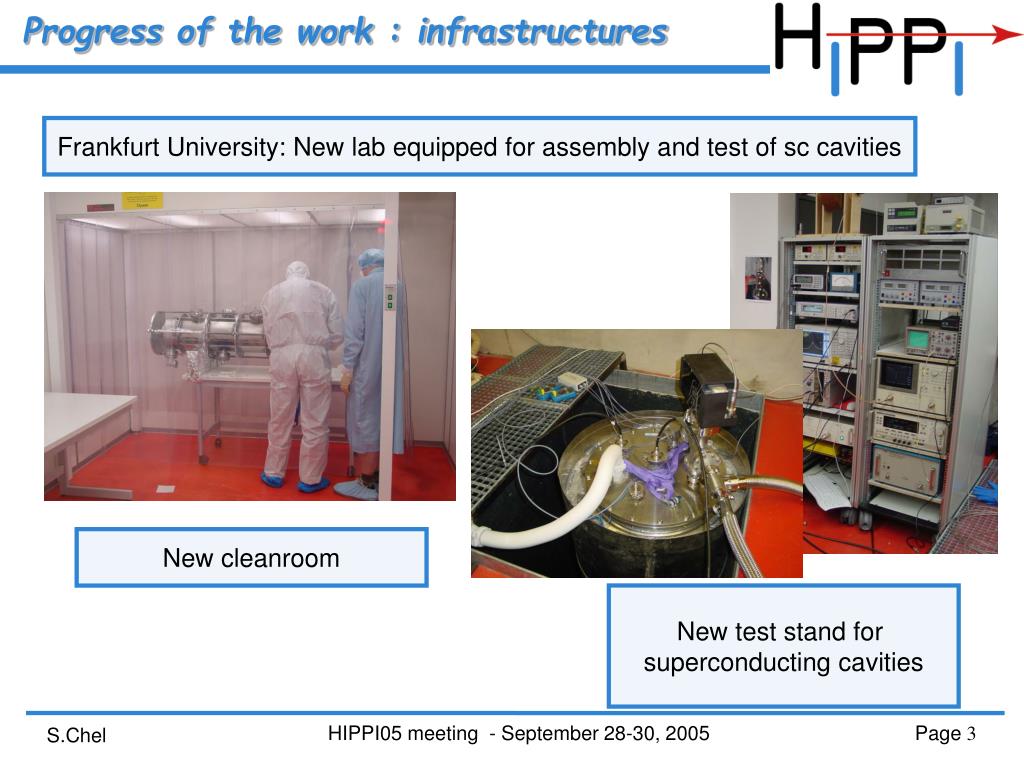 Progress of the work : infrastructures

HIPPI

Frankfurt University: New lab equipped for assembly and test of sc cavities

New cleanroom

New test stand for superconducting cavities

S.Chel

HIPPI05 meeting - September 28-30, 2005

Page 3